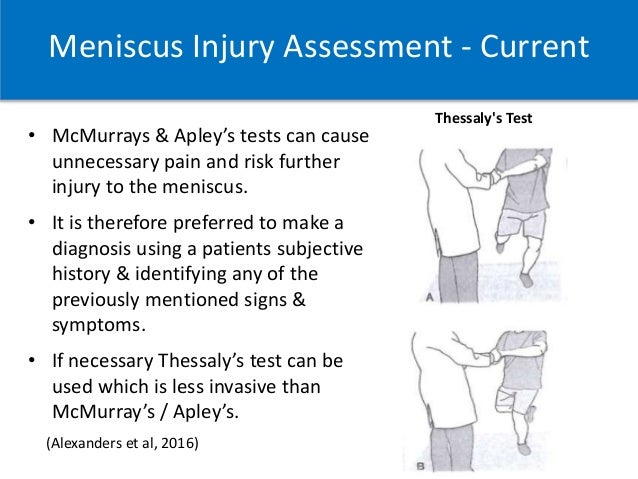 Meniscus Injury Assessment - Current

• McMurrays & Apley's tests can cause unnecessary pain and risk further injury to the meniscus.

• It is therefore preferred to make a diagnosis using a patients subjective history & identifying any of the previously mentioned signs & symptoms.

• If necessary Thessaly's test can be used which is less invasive than McMurray's / Apley's.

(Alexanders et al, 2016)

Thessaly's Test

A

B